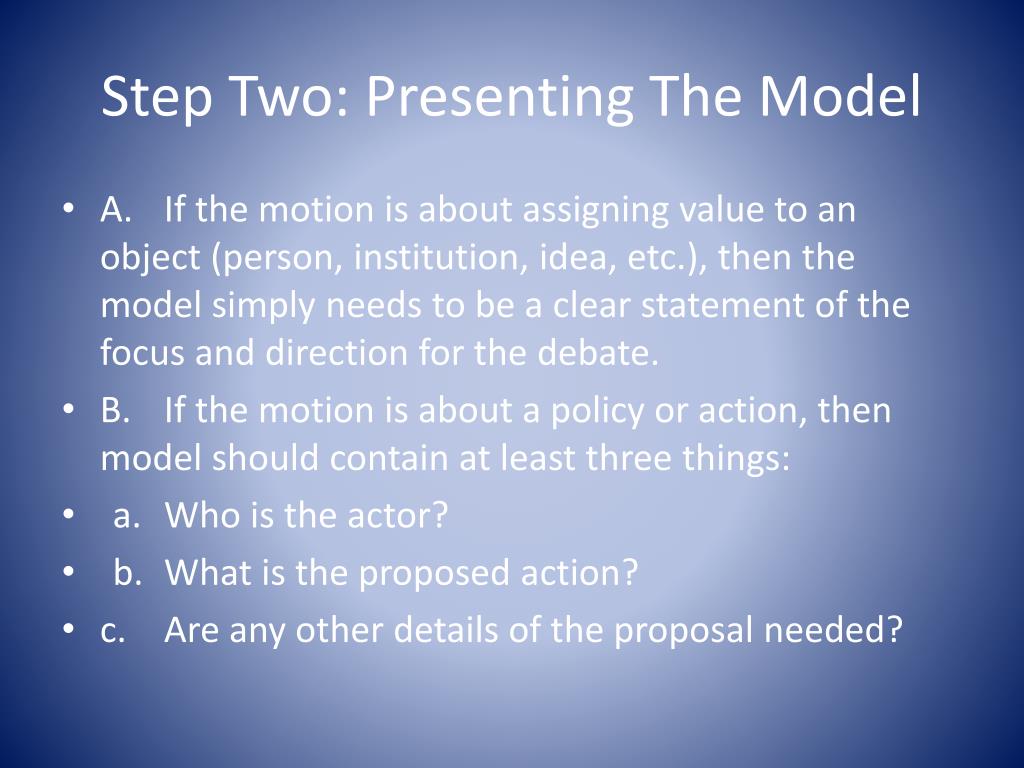 Step Two: Presenting The Model

• A. If the motion is about assigning value to an object (person, institution, idea, etc.), then the model simply needs to be a clear statement of the focus and direction for the debate.
• B. If the motion is about a policy or action, then model should contain at least three things:
• a. Who is the actor?
• b. What is the proposed action?
• c. Are any other details of the proposal needed?